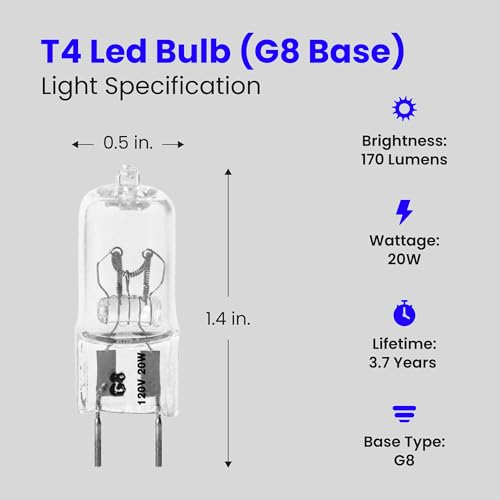 T4 Led Bulb (G8 Base)
Light Specification

0.5 in.

1.4 in.

G8
120V 20W

Brightness:
170 Lumens

Wattage:
20W

Lifetime:
3.7 Years

Base Type:
G8